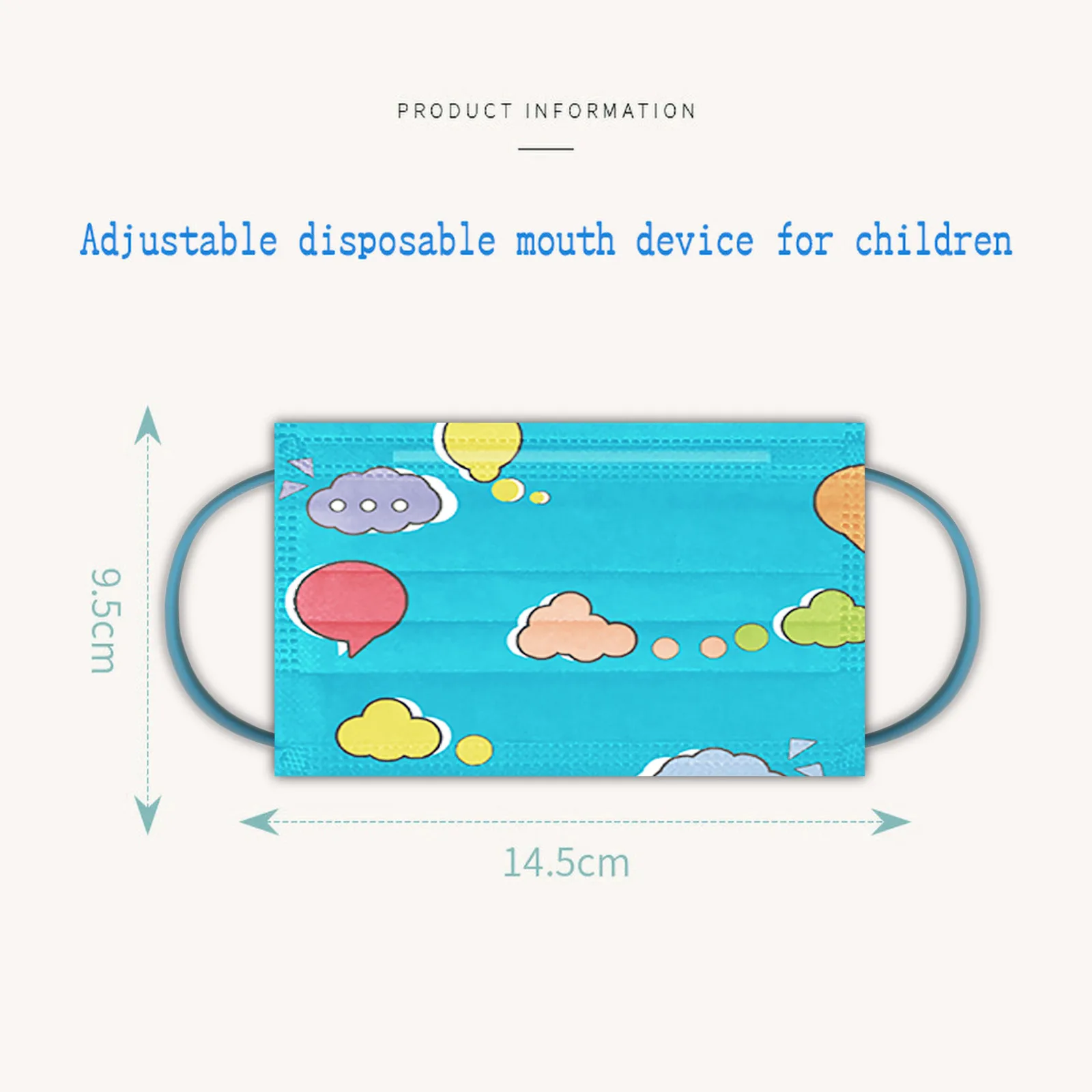 PRODUCT INFORMATION

Adjustable disposable mouth device for children

9.5cm

14.5cm